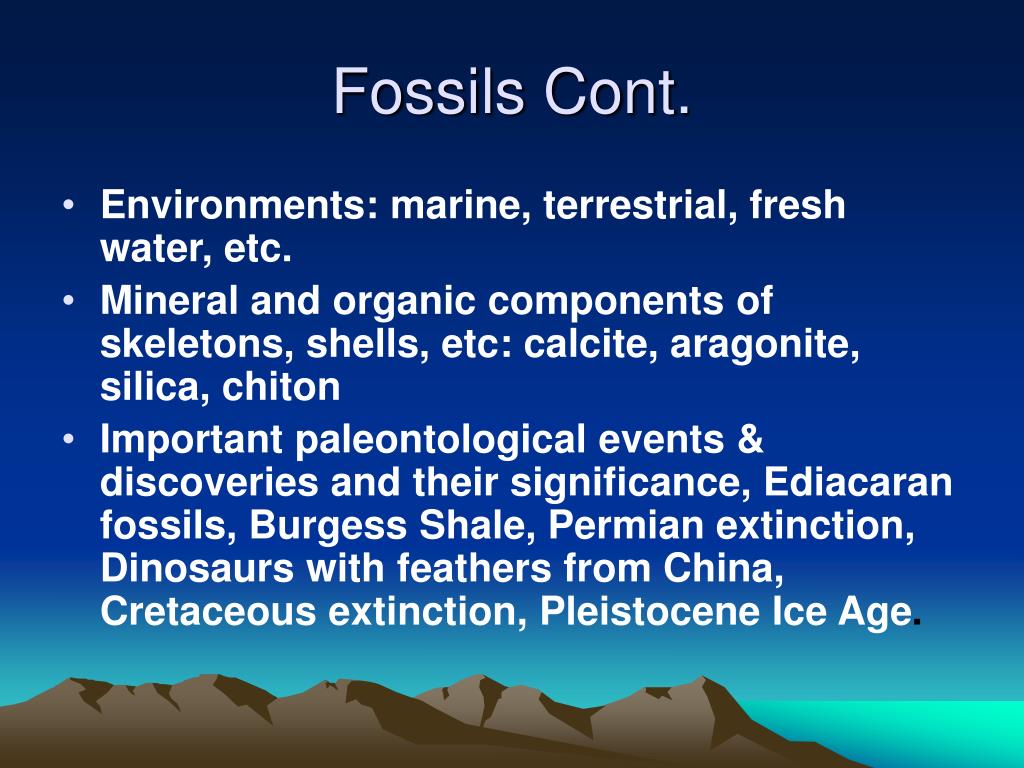 Fossils Cont.

• Environments: marine, terrestrial, fresh water, etc.
• Mineral and organic components of skeletons, shells, etc: calcite, aragonite, silica, chiton
• Important paleontological events & discoveries and their significance, Ediacaran fossils, Burgess Shale, Permian extinction, Dinosaurs with feathers from China, Cretaceous extinction, Pleistocene Ice Age.